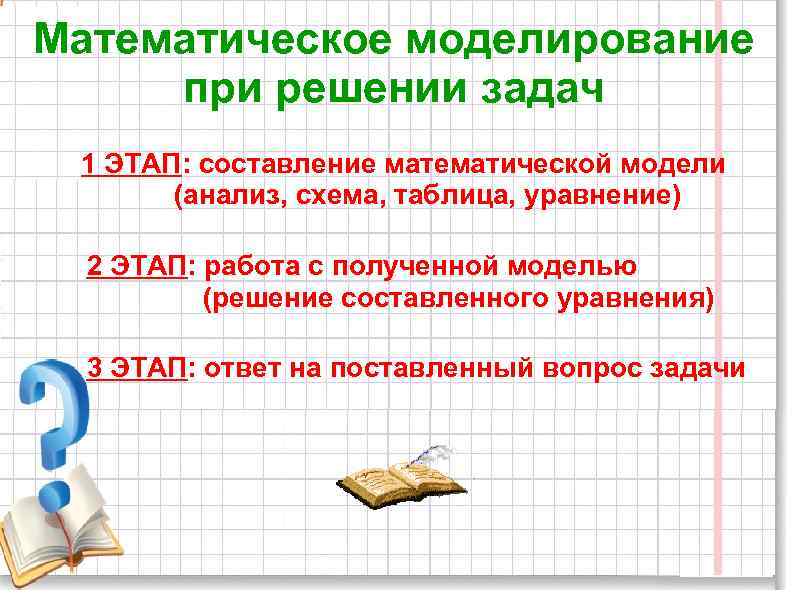 Математическое моделирование при решении задач

1 ЭТАП: составление математической модели (анализ, схема, таблица, уравнение)

2 ЭТАП: работа с полученной моделью (решение составленного уравнения)

3 ЭТАП: ответ на поставленный вопрос задачи